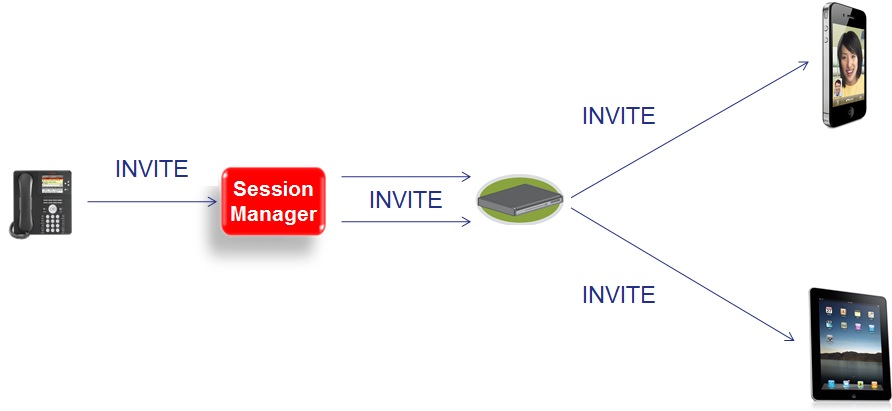 INVITE

Session Manager

INVITE

INVITE

INVITE